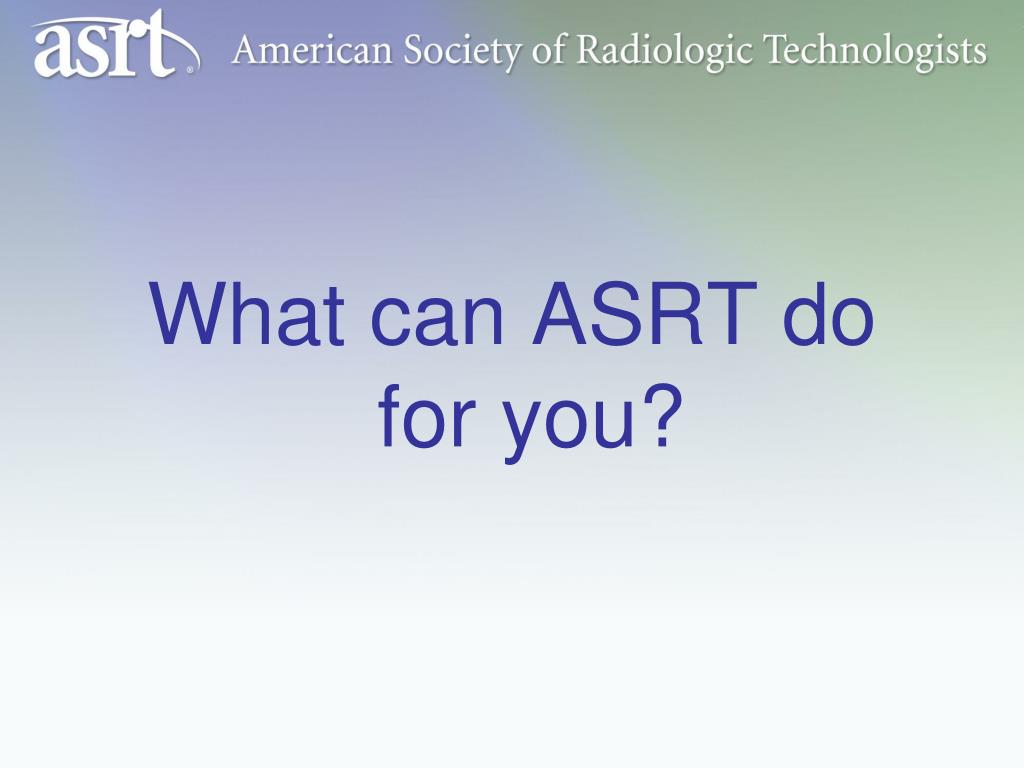 asrt® American Society of Radiologic Technologists

What can ASRT do for you?